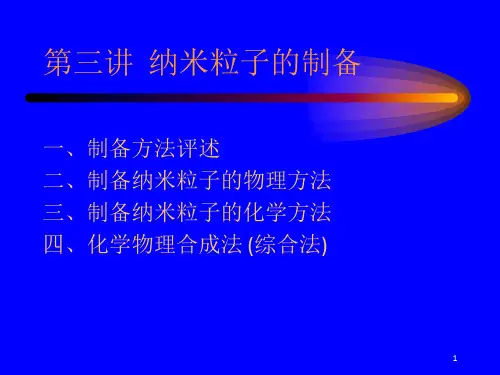 第三讲 纳米粒子的制备

一、制备方法评述
二、制备纳米粒子的物理方法
三、制备纳米粒子的化学方法
四、化学物理合成法 (综合法)

1